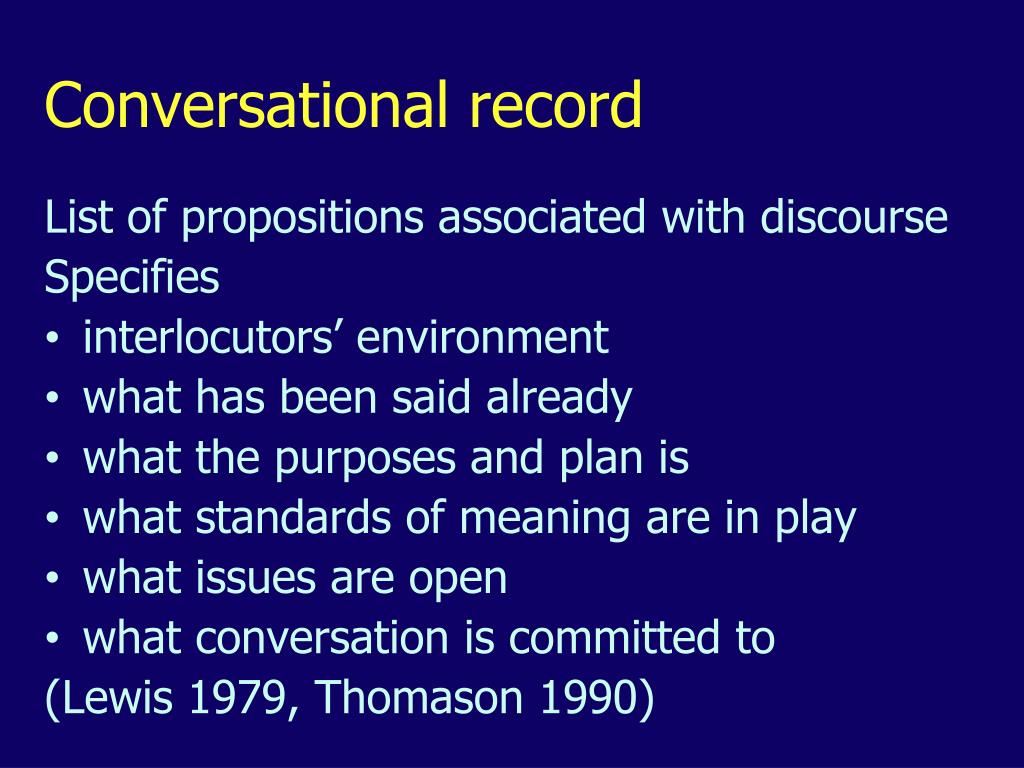 Conversational record

List of propositions associated with discourse
Specifies
• interlocutors’ environment
• what has been said already
• what the purposes and plan is
• what standards of meaning are in play
• what issues are open
• what conversation is committed to
(Lewis 1979, Thomason 1990)